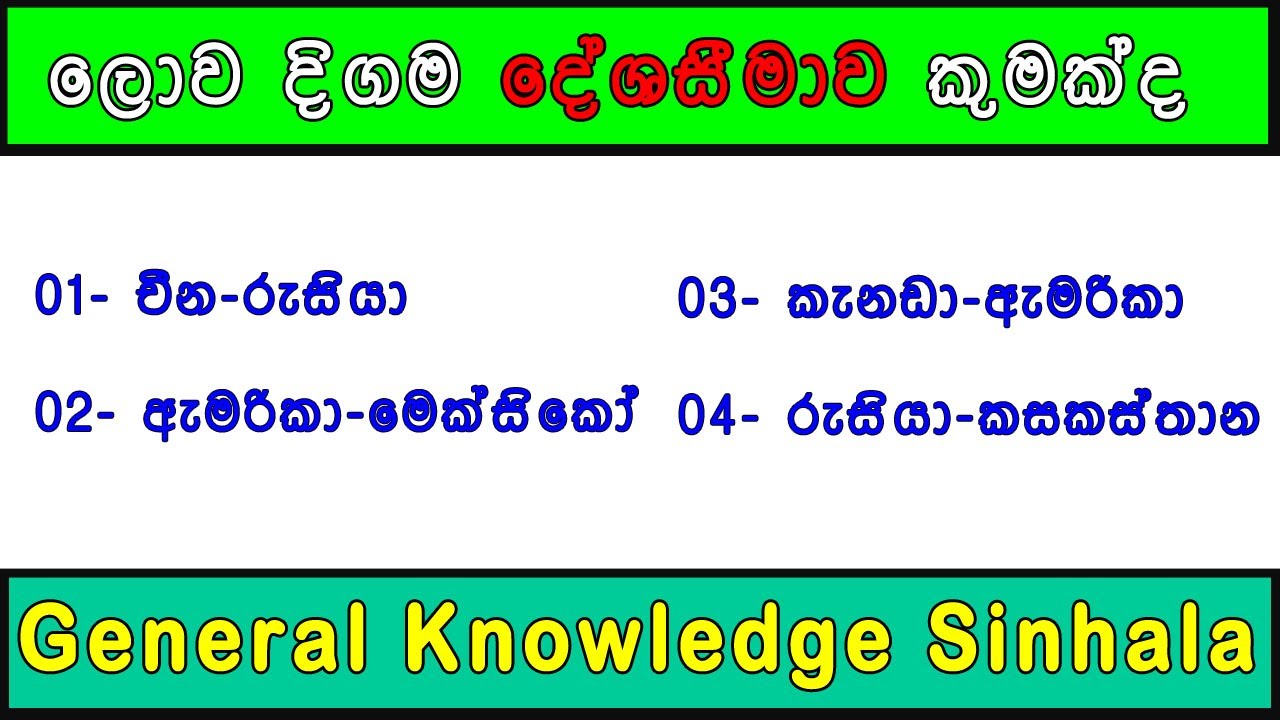 ලොව දිගම දේශසීමාව කුමක්ද

01- චීන-රුසියා

02- ඇමරිකා-මෙක්සිකෝ

03- කැනඩා-ඇමරිකා

04- රුසියා-කසකස්තාන

General Knowledge Sinhala